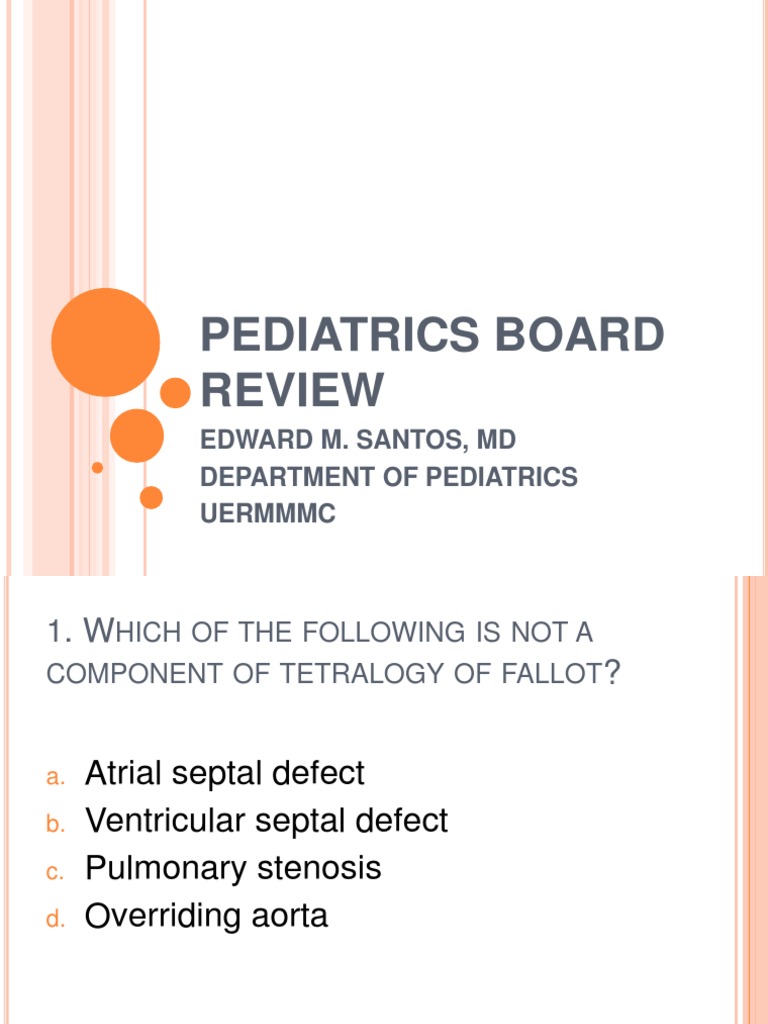 PEDIATRICS BOARD REVIEW

EDWARD M. SANTOS, MD
DEPARTMENT OF PEDIATRICS
UERMMMC

1. WHICH OF THE FOLLOWING IS NOT A COMPONENT OF TETRALOGY OF FALLOT?

a. Atrial septal defect
b. Ventricular septal defect
c. Pulmonary stenosis
d. Overriding aorta